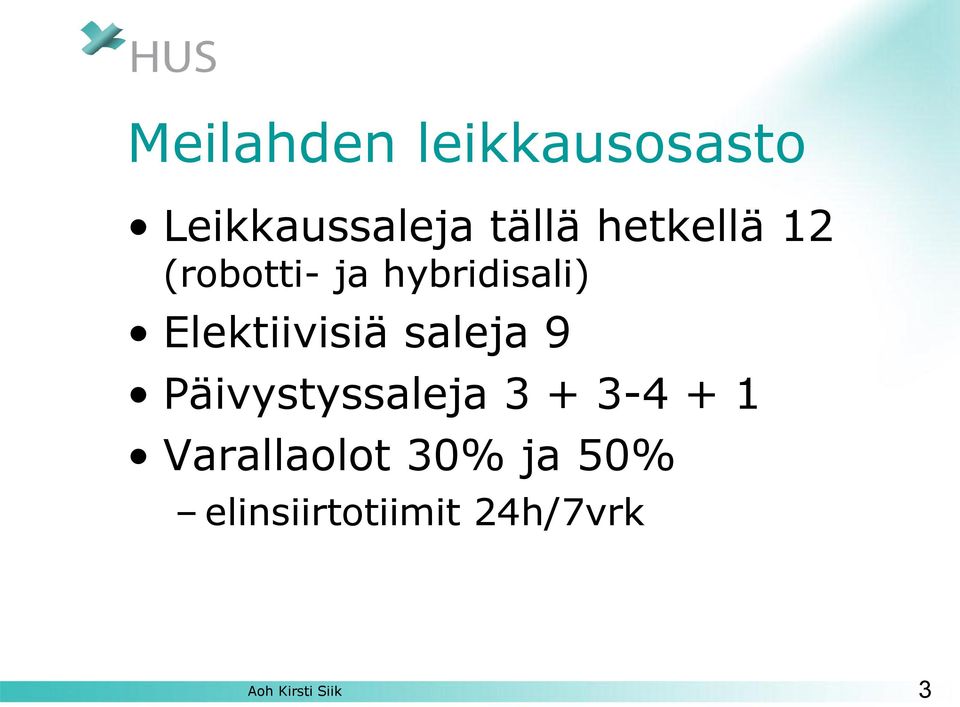 HUS

Meilahden leikkausosasto

• Leikkaussaleja tällä hetkellä 12 (robotti- ja hybridisali)
• Elektiivisiä saleja 9
• Päivystyssaleja 3 + 3-4 + 1
• Varallaolot 30% ja 50%
– elinsiirtotiimit 24h/7vrk

Aoh Kirsti Siik

3